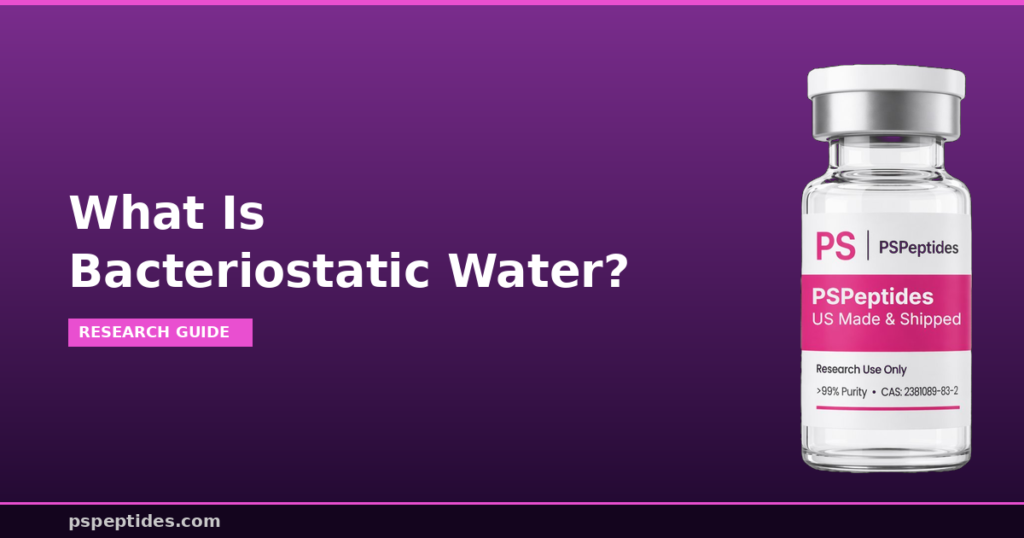 What Is
Bacteriostatic Water?

RESEARCH GUIDE

PS | PSPeptides

PSPeptides
US Made & Shipped

Research Use Only
>99% Purity • CAS: 2381089-83-2

pspeptides.com